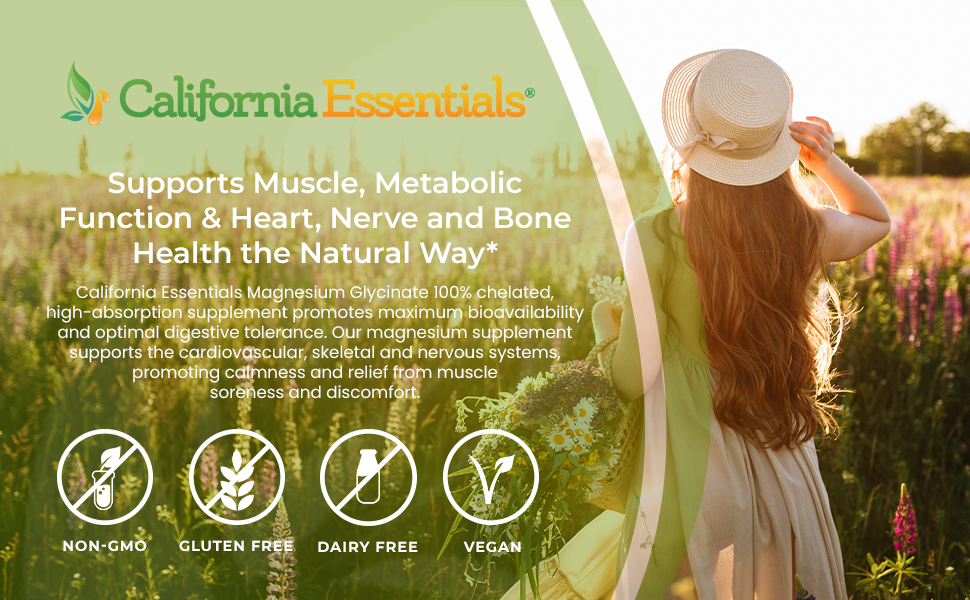 California Essentials®

Supports Muscle, Metabolic Function & Heart, Nerve and Bone Health the Natural Way*

California Essentials Magnesium Glycinate 100% chelated, high-absorption supplement promotes maximum bioavailability and optimal digestive tolerance. Our magnesium supplement supports the cardiovascular, skeletal and nervous systems, promoting calmness and relief from muscle soreness and discomfort.

NON-GMO
GLUTEN FREE
DAIRY FREE
VEGAN